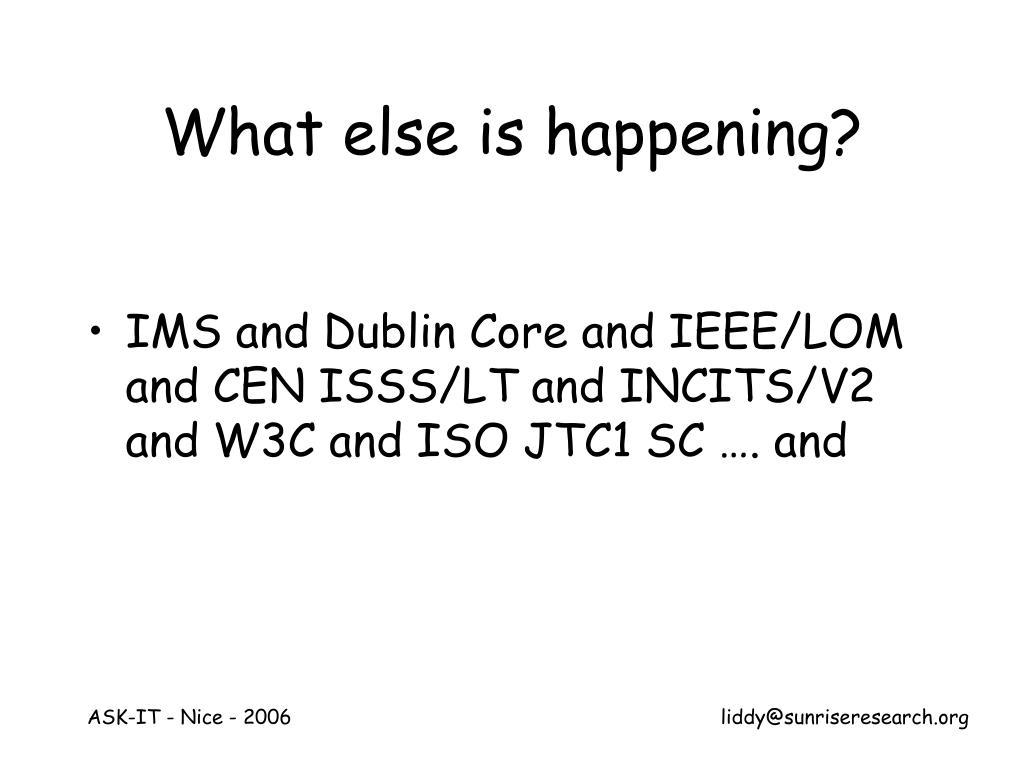 What else is happening?

• IMS and Dublin Core and IEEE/LOM and CEN ISSS/LT and INCITS/V2 and W3C and ISO JTC1 SC …. and

ASK-IT - Nice - 2006

liddy@sunriseresearch.org